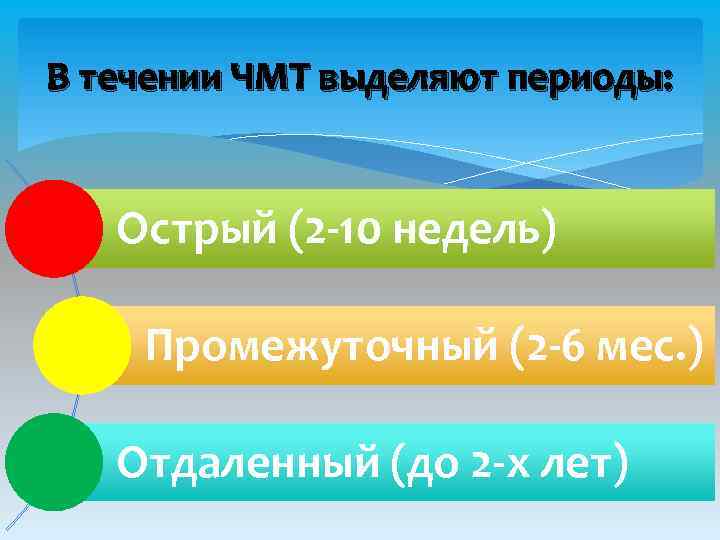 В течении ЧМТ выделяют периоды:

Острый (2-10 недель)

Промежуточный (2-6 мес.)

Отдаленный (до 2-х лет)